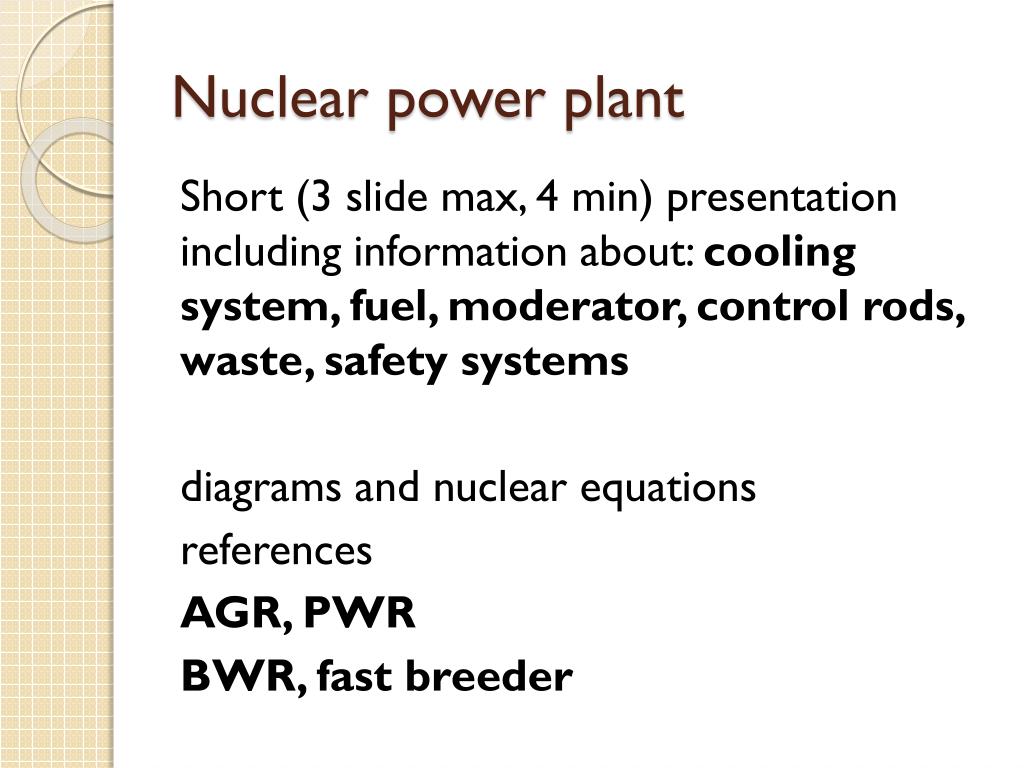 Nuclear power plant

Short (3 slide max, 4 min) presentation including information about: cooling system, fuel, moderator, control rods, waste, safety systems

diagrams and nuclear equations

references

AGR, PWR

BWR, fast breeder